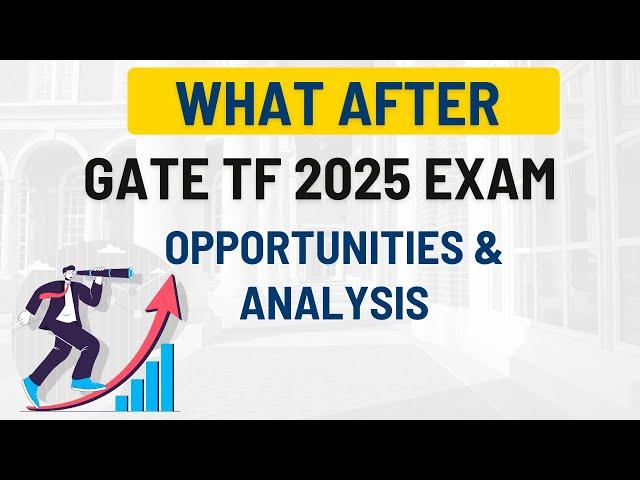 WHAT AFTER
GATE TF 2025 EXAM
OPPORTUNITIES & ANALYSIS